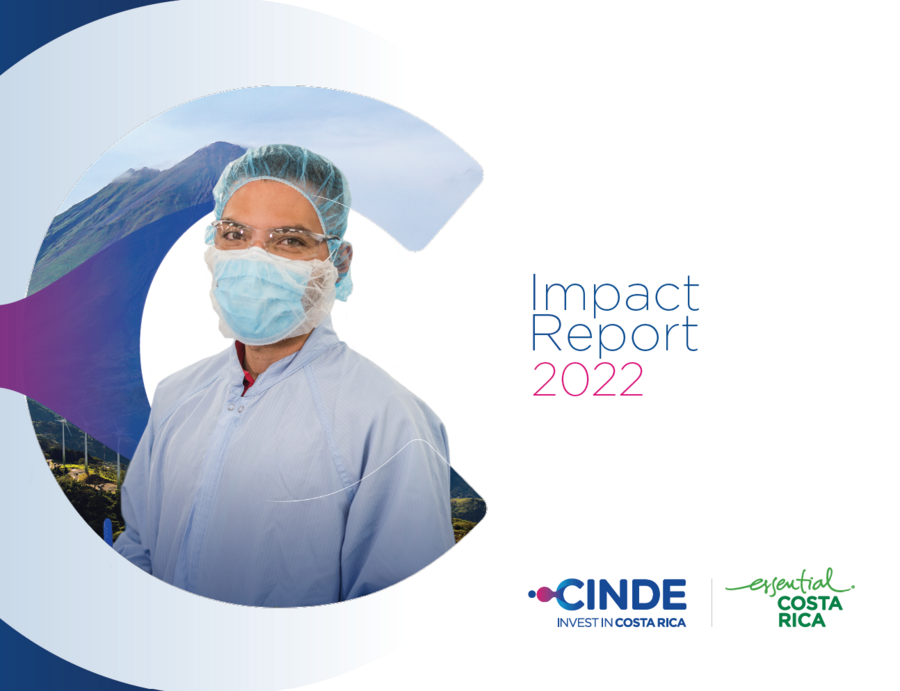 Impact Report 2022

CINDE
INVEST IN COSTA RICA

essential
COSTA
RICA